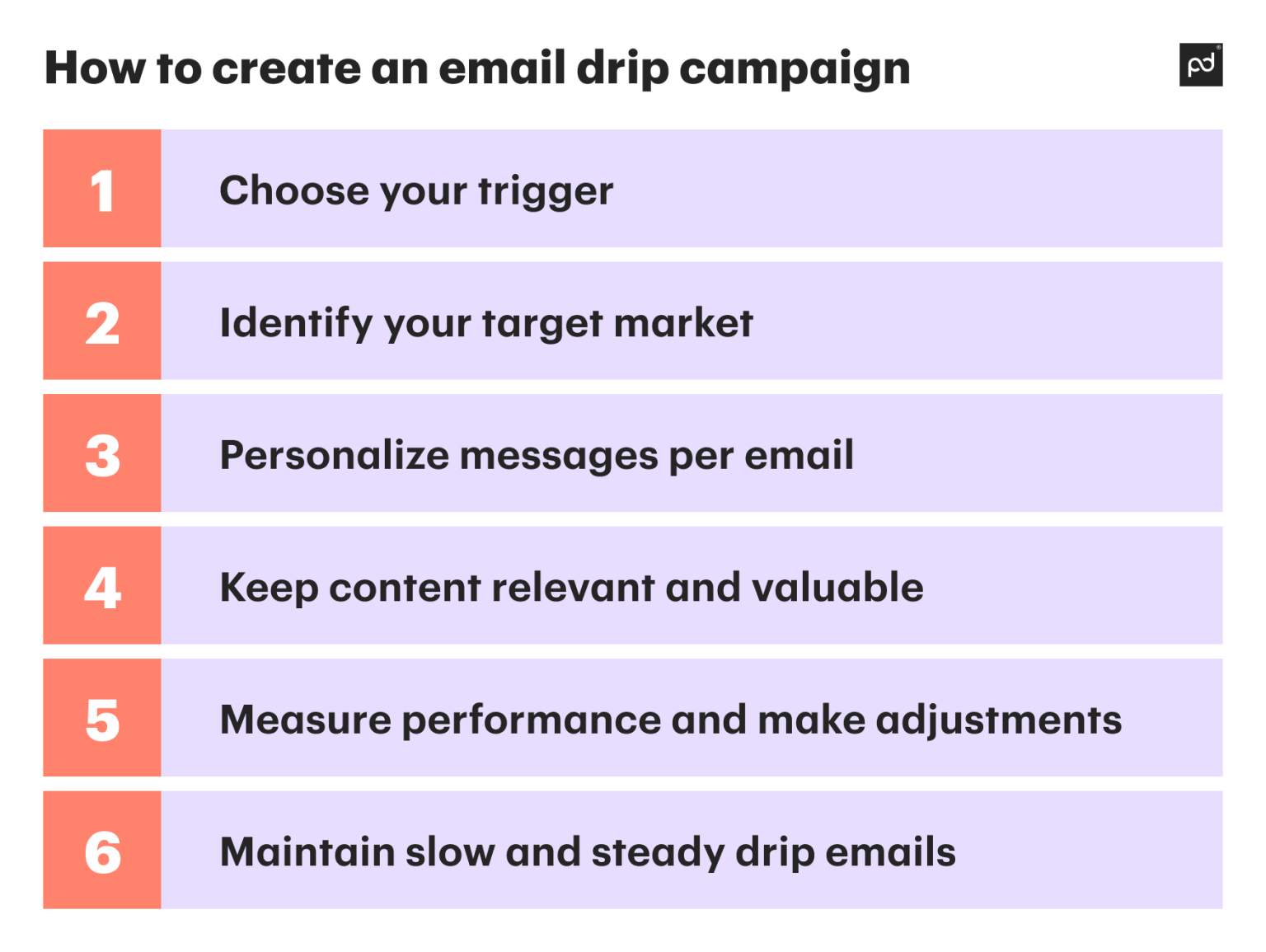 How to create an email drip campaign

pd

1 Choose your trigger

2 Identify your target market

3 Personalize messages per email

4 Keep content relevant and valuable

5 Measure performance and make adjustments

6 Maintain slow and steady drip emails